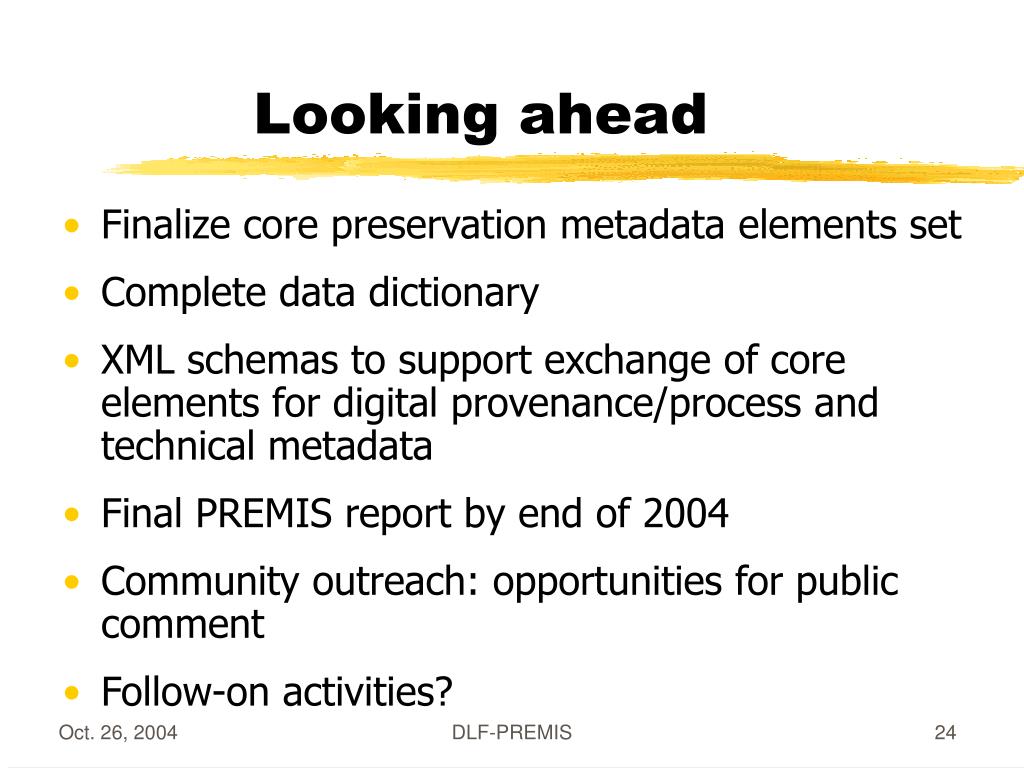 Looking ahead

• Finalize core preservation metadata elements set
• Complete data dictionary
• XML schemas to support exchange of core elements for digital provenance/process and technical metadata
• Final PREMIS report by end of 2004
• Community outreach: opportunities for public comment
• Follow-on activities?

Oct. 26, 2004
DLF-PREMIS
24